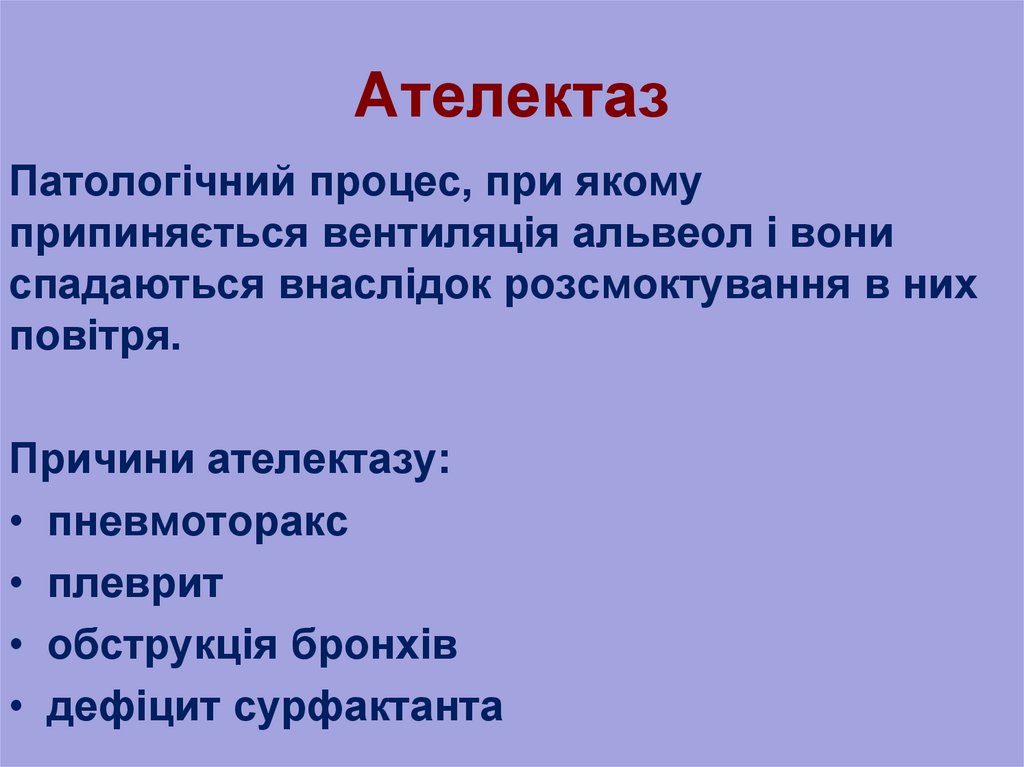 Ателектаз

Патологічний процес, при якому припиняється вентиляція альвеол і вони спадаються внаслідок розсмоктування в них повітря.

Причини ателектазу:
• пневмоторакс
• плеврит
• обструкція бронхів
• дефіцит сурфактанта